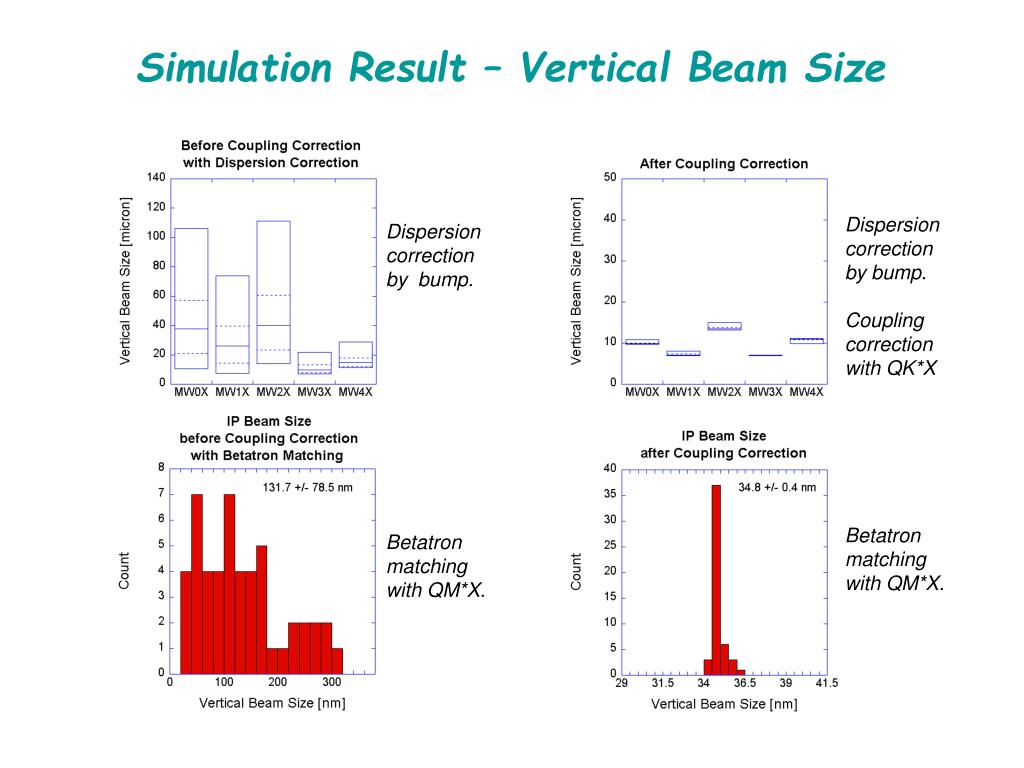 Simulation Result – Vertical Beam Size

Before Coupling Correction
with Dispersion Correction

Vertical Beam Size [micron]

140
120
100
80
60
40
20
0

MW0X MW1X MW2X MW3X MW4X

Dispersion correction by bump.

After Coupling Correction

Vertical Beam Size [micron]

50
40
30
20
10
0

MW0X MW1X MW2X MW3X MW4X

Dispersion correction by bump.

Coupling correction with QK*X

IP Beam Size
before Coupling Correction
with Betatron Matching

131.7 +/- 78.5 nm

Count

8
7
6
5
4
3
2
1
0

0 100 200 300

Vertical Beam Size [nm]

Betatron matching with QM*X.

IP Beam Size
after Coupling Correction

34.8 +/- 0.4 nm

Count

40
35
30
25
20
15
10
5
0

29 31.5 34 36.5 39 41.5

Vertical Beam Size [nm]

Betatron matching with QM*X.